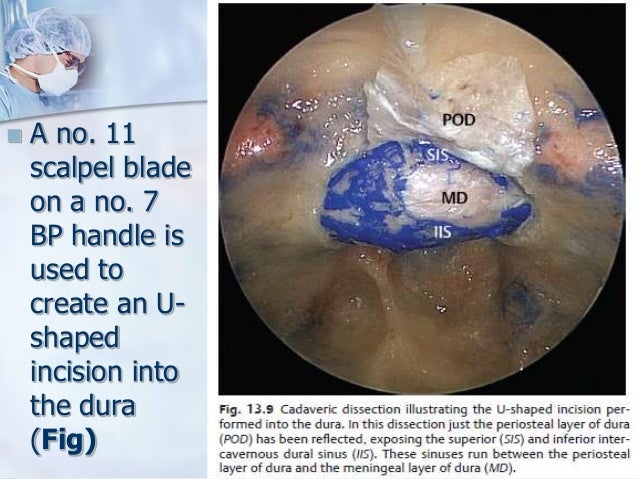 A no. 11 scalpel blade on a no. 7 BP handle is used to create an U-shaped incision into the dura (**Fig**)

POD

SIS

MD

IIS

**Fig. 13.9** Cadaveric dissection illustrating the U-shaped incision performed into the dura. In this dissection just the periosteal layer of dura (*POD*) has been reflected, exposing the superior (*SIS*) and inferior intercavernous dural sinus (*IIS*). These sinuses run between the periosteal layer of dura and the meningeal layer of dura (*MD*).